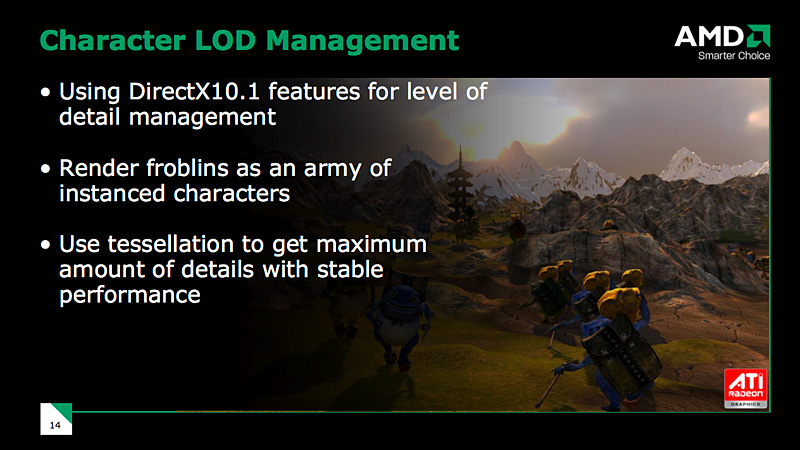 Character LOD Management

AMD
Smarter Choice

• Using DirectX10.1 features for level of detail management

• Render froblins as an army of instanced characters

• Use tessellation to get maximum amount of details with stable performance

ATI
RADEON
GRAPHICS

14